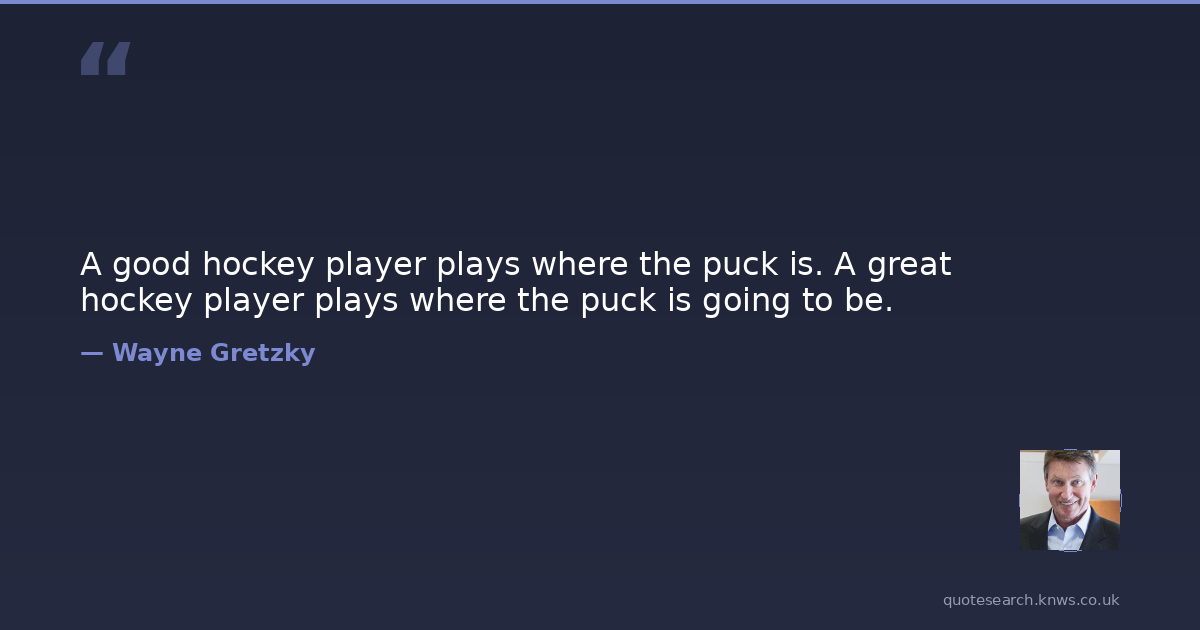 “

A good hockey player plays where the puck is. A great hockey player plays where the puck is going to be.

— Wayne Gretzky

quotesearch.knws.co.uk